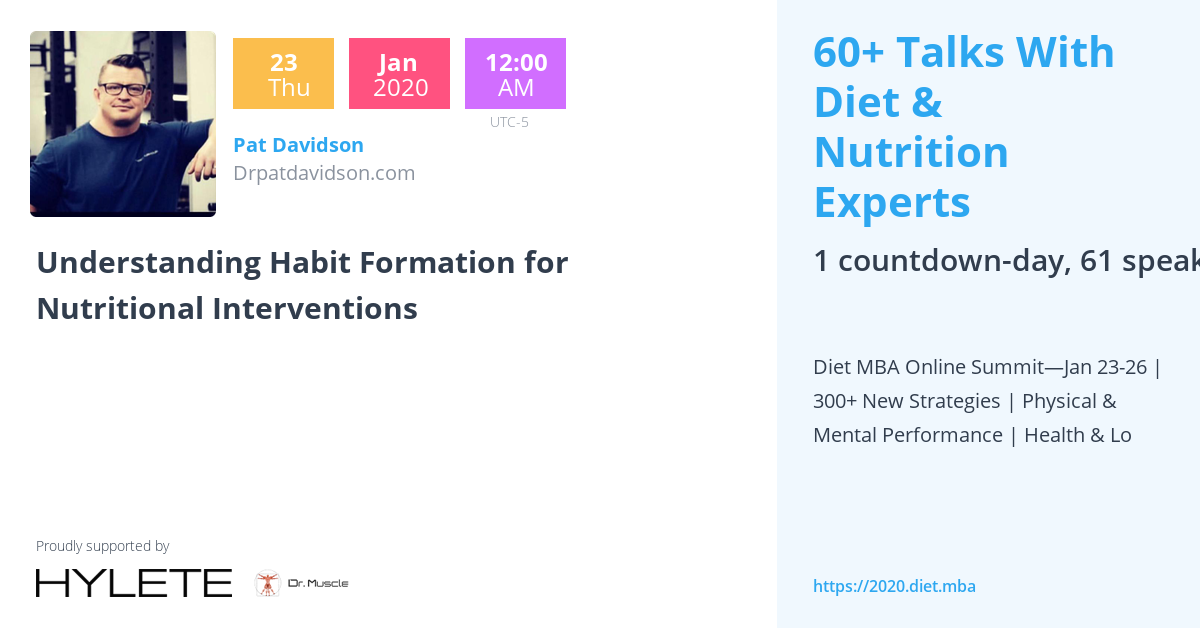 23
Thu

Jan
2020

12:00
AM

UTC-5

Pat Davidson
Drpatdavidson.com

Understanding Habit Formation for Nutritional Interventions

Proudly supported by

HYLETE

Dr. Muscle

60+ Talks With Diet & Nutrition Experts

1 countdown-day, 61 speak

Diet MBA Online Summit—Jan 23-26 | 300+ New Strategies | Physical & Mental Performance | Health & Lo

https://2020.diet.mba